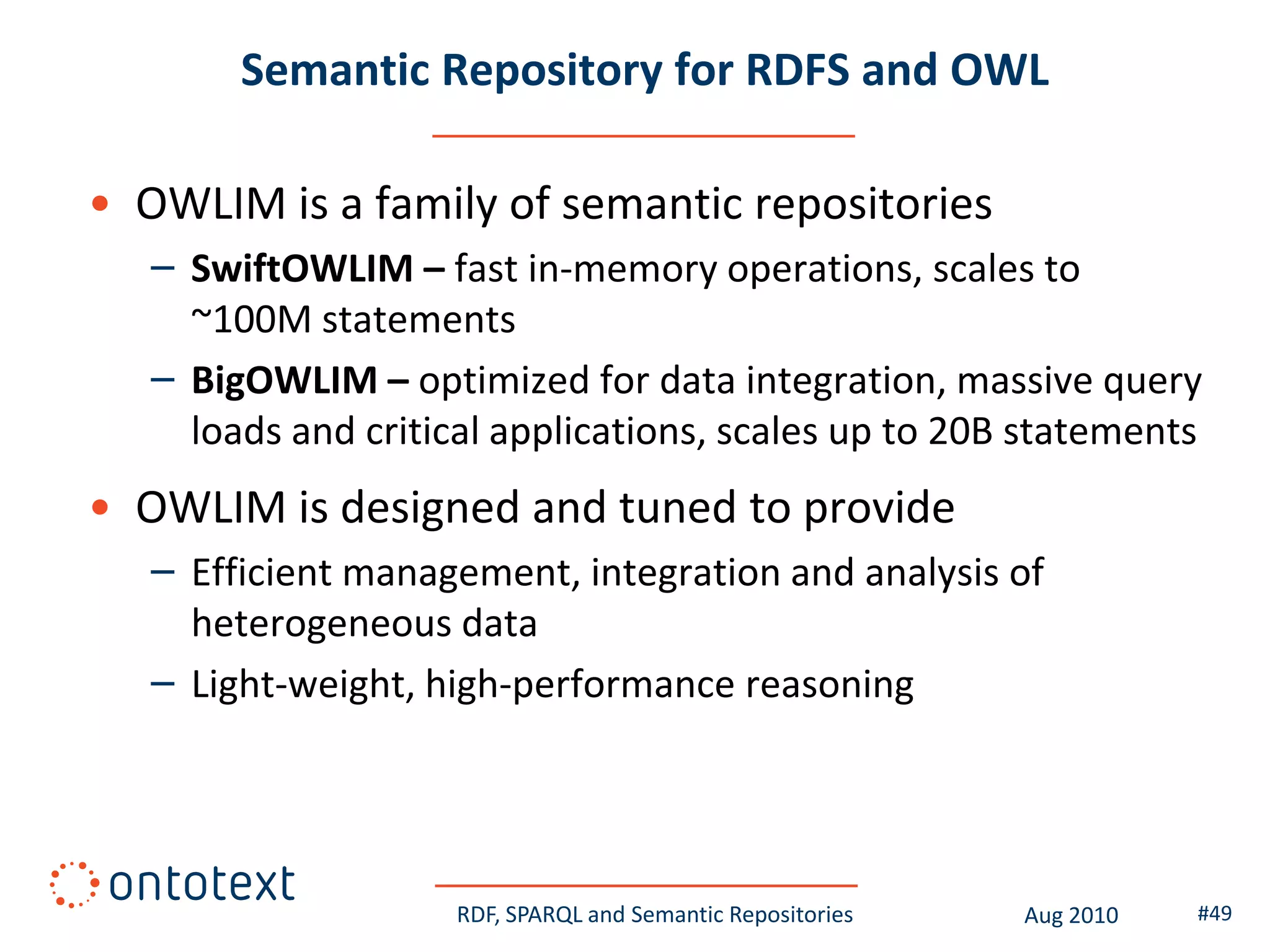 Semantic Repository for RDFS and OWL

• OWLIM is a family of semantic repositories
– SwiftOWLIM – fast in-memory operations, scales to ~100M statements
– BigOWLIM – optimized for data integration, massive query loads and critical applications, scales up to 20B statements

• OWLIM is designed and tuned to provide
– Efficient management, integration and analysis of heterogeneous data
– Light-weight, high-performance reasoning

ontotext

RDF, SPARQL and Semantic Repositories

Aug 2010

#49